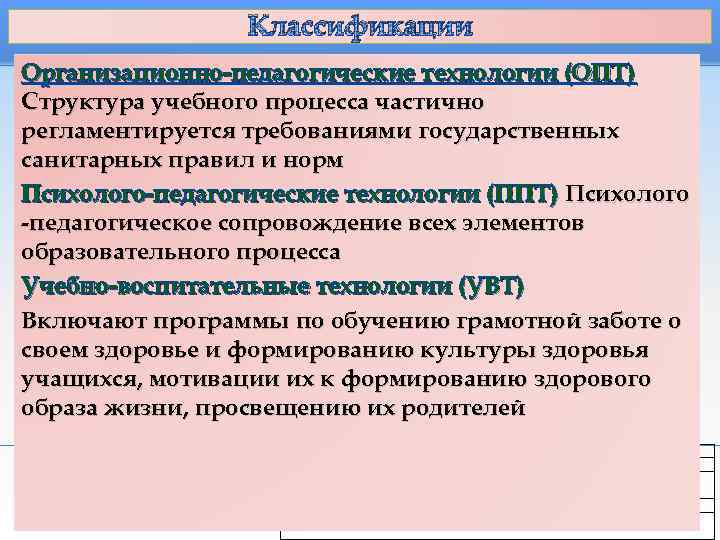 Классификации

Организационно-педагогические технологии (ОПТ) Структура учебного процесса частично регламентируется требованиями государственных санитарных правил и норм

Психолого-педагогические технологии (ППТ) Психолого -педагогическое сопровождение всех элементов образовательного процесса

Учебно-воспитательные технологии (УВТ)

Включают программы по обучению грамотной заботе о своем здоровье и формированию культуры здоровья учащихся, мотивации их к формированию здорового образа жизни, просвещению их родителей